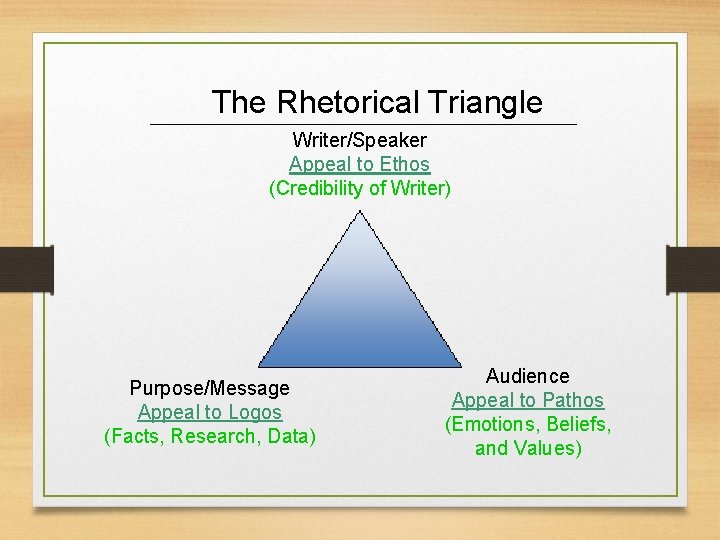 The Rhetorical Triangle

Writer/Speaker
Appeal to Ethos
(Credibility of Writer)

Purpose/Message
Appeal to Logos
(Facts, Research, Data)

Audience
Appeal to Pathos
(Emotions, Beliefs, and Values)